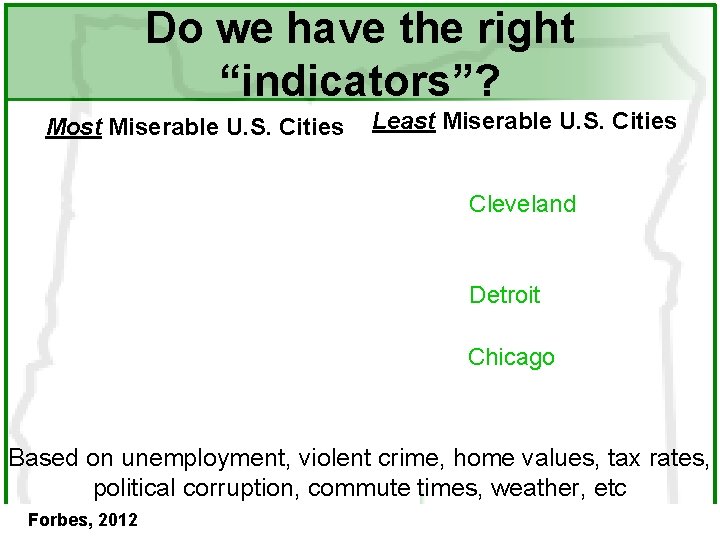 Do we have the right "indicators"?

Most Miserable U.S. Cities

Least Miserable U.S. Cities

Cleveland

Detroit

Chicago

Based on unemployment, violent crime, home values, tax rates, political corruption, commute times, weather, etc

Forbes, 2012